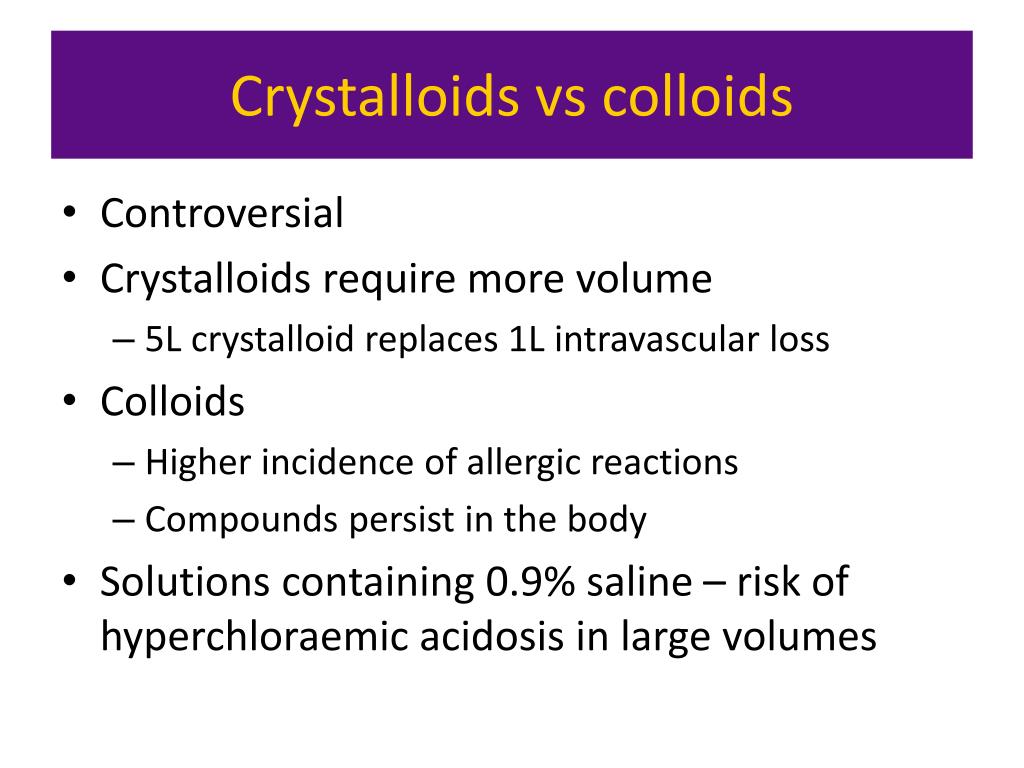 Crystalloids vs colloids

• Controversial
• Crystalloids require more volume
– 5L crystalloid replaces 1L intravascular loss
• Colloids
– Higher incidence of allergic reactions
– Compounds persist in the body
• Solutions containing 0.9% saline – risk of hyperchloraemic acidosis in large volumes